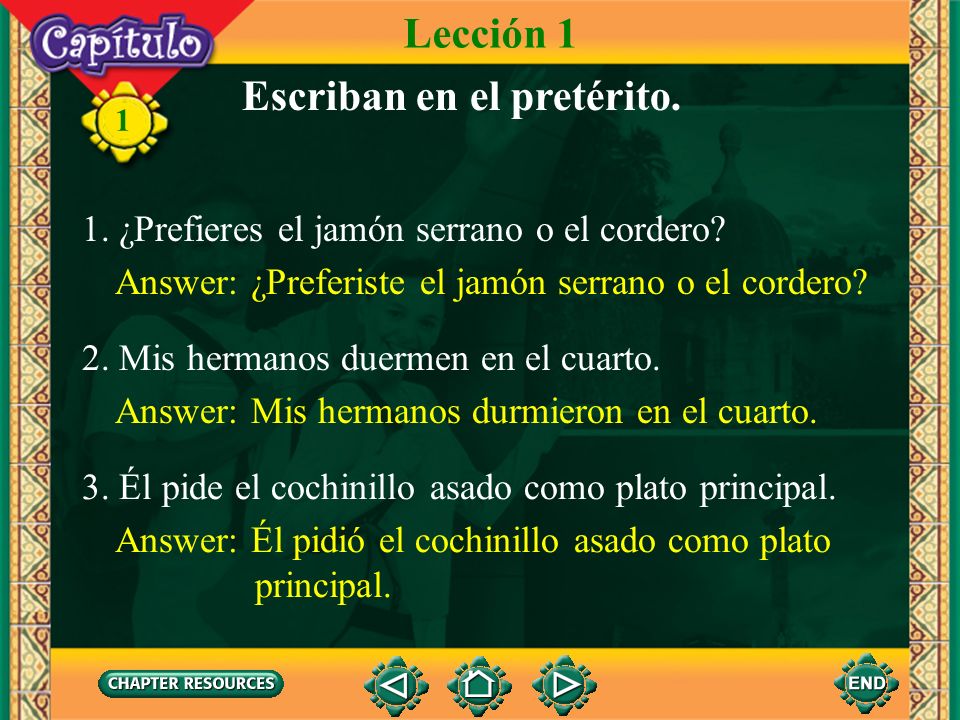 Capítulo
1
Lección 1
Escriban en el pretérito.

1. ¿Prefieres el jamón serrano o el cordero?
Answer: ¿Preferiste el jamón serrano o el cordero?

2. Mis hermanos duermen en el cuarto.
Answer: Mis hermanos durmieron en el cuarto.

3. Él pide el cochinillo asado como plato principal.
Answer: Él pidió el cochinillo asado como plato principal.

CHAPTER RESOURCES
END